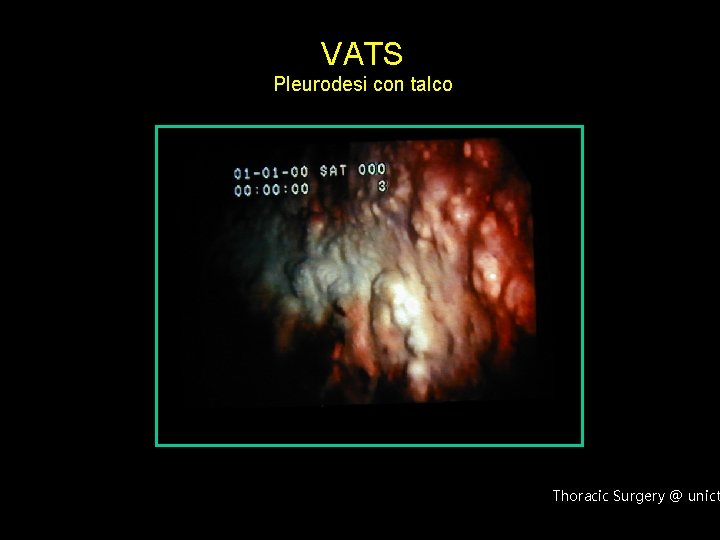 VATS
Pleurodesi con talco

01-01-00 SAT 000
00:00:00 3

Thoracic Surgery @ unict